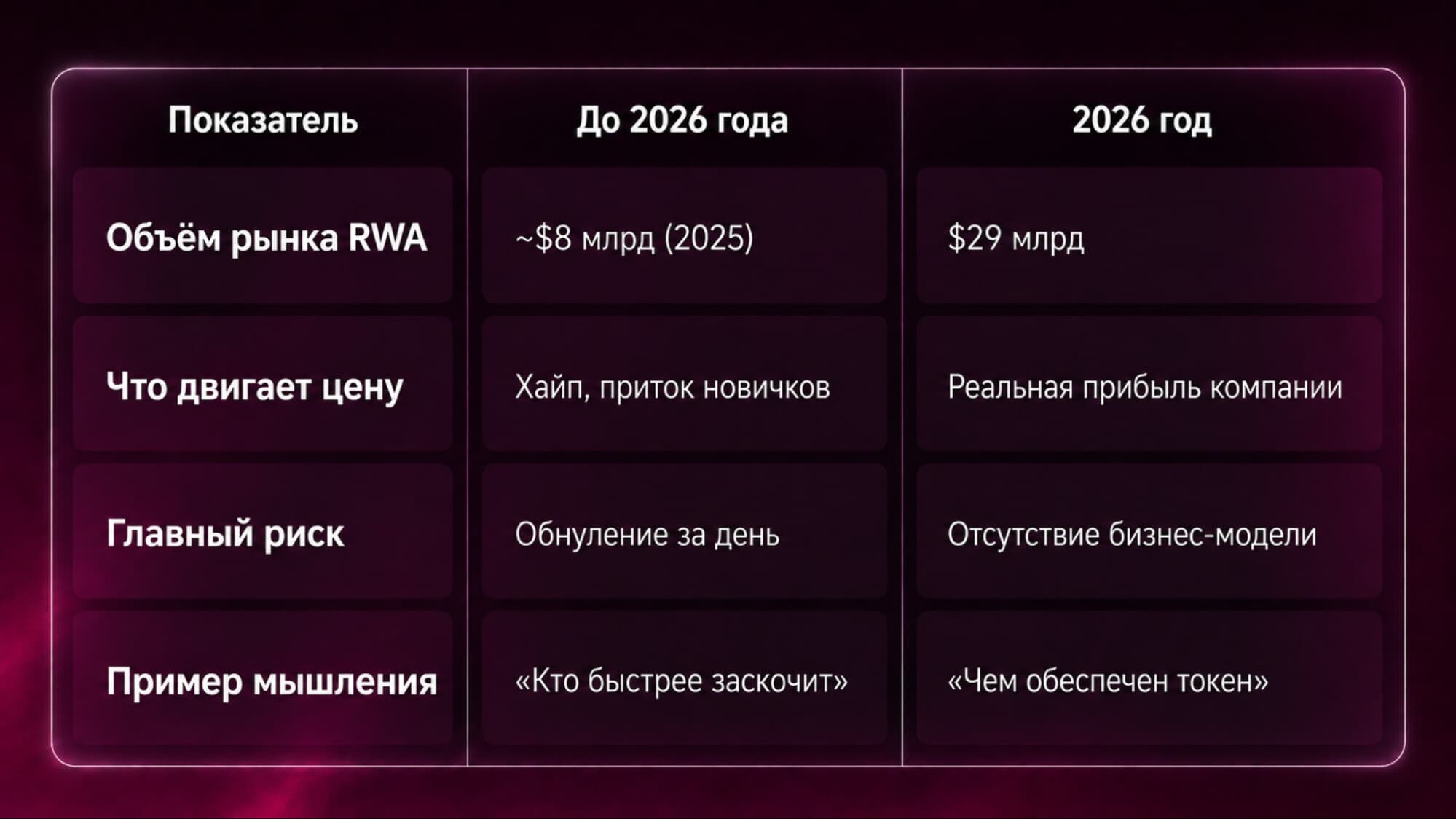 | Показатель | До 2026 года | 2026 год |
|---|---|---|
| Объём рынка RWA | ~\$8 млрд (2025) | \$29 млрд |
| Что двигает цену | Хайп, приток новичков | Реальная прибыль компании |
| Главный риск | Обнуление за день | Отсутствие бизнес-модели |
| Пример мышления | «Кто быстрее заскочит» | «Чем обеспечен токен» |